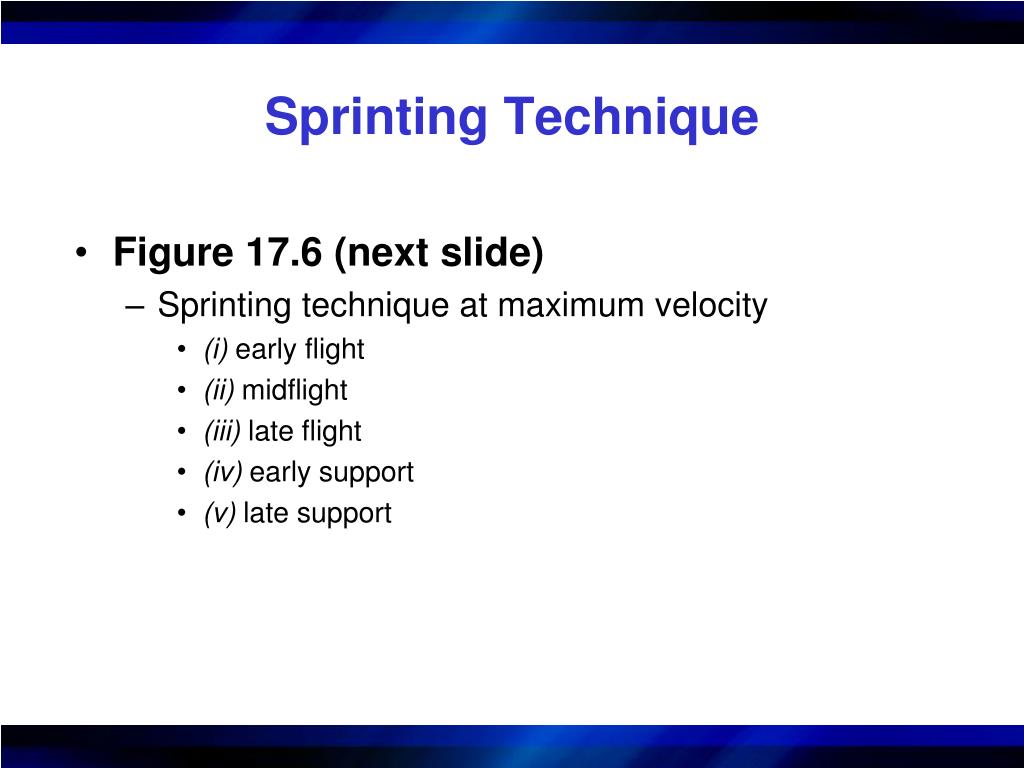 Sprinting Technique

• Figure 17.6 (next slide)
– Sprinting technique at maximum velocity
• (i) early flight
• (ii) midflight
• (iii) late flight
• (iv) early support
• (v) late support